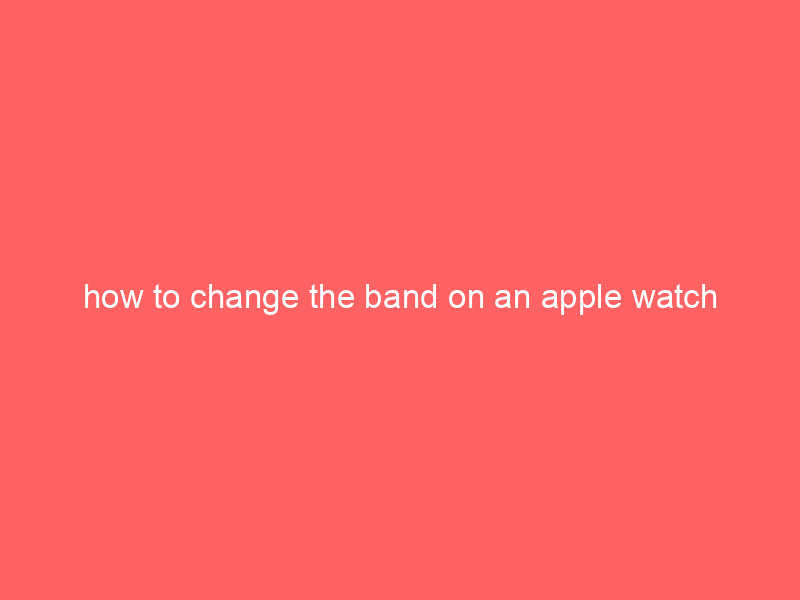 how to change the band on an apple watch